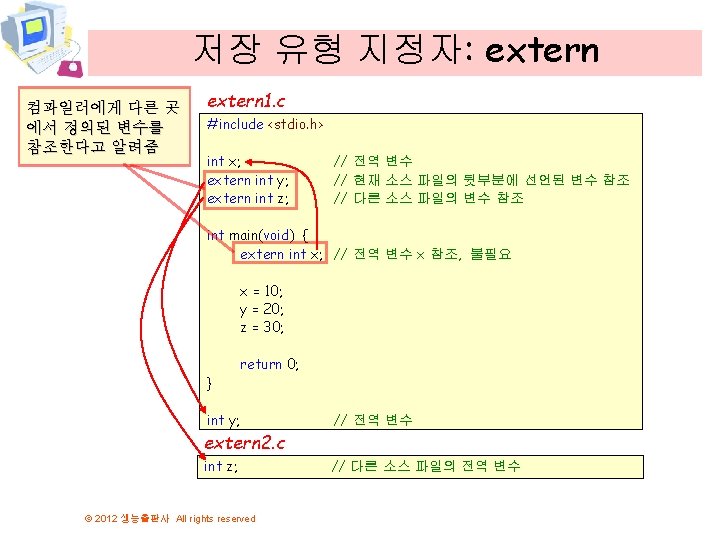 저장 유형 지정자: extern

컴파일러에게 다른 곳에서 정의된 변수를 참조한다고 알려줌

extern1.c

#include <stdio.h>

int x; // 전역 변수
extern int y; // 현재 소스 파일의 뒷부분에 선언된 변수 참조
extern int z; // 다른 소스 파일의 변수 참조

int main(void) {
extern int x; // 전역 변수 x 참조, 불필요

x = 10;
y = 20;
z = 30;

return 0;
}

int y; // 전역 변수

extern2.c

int z; // 다른 소스 파일의 전역 변수

© 2012 생능출판사 All rights reserved